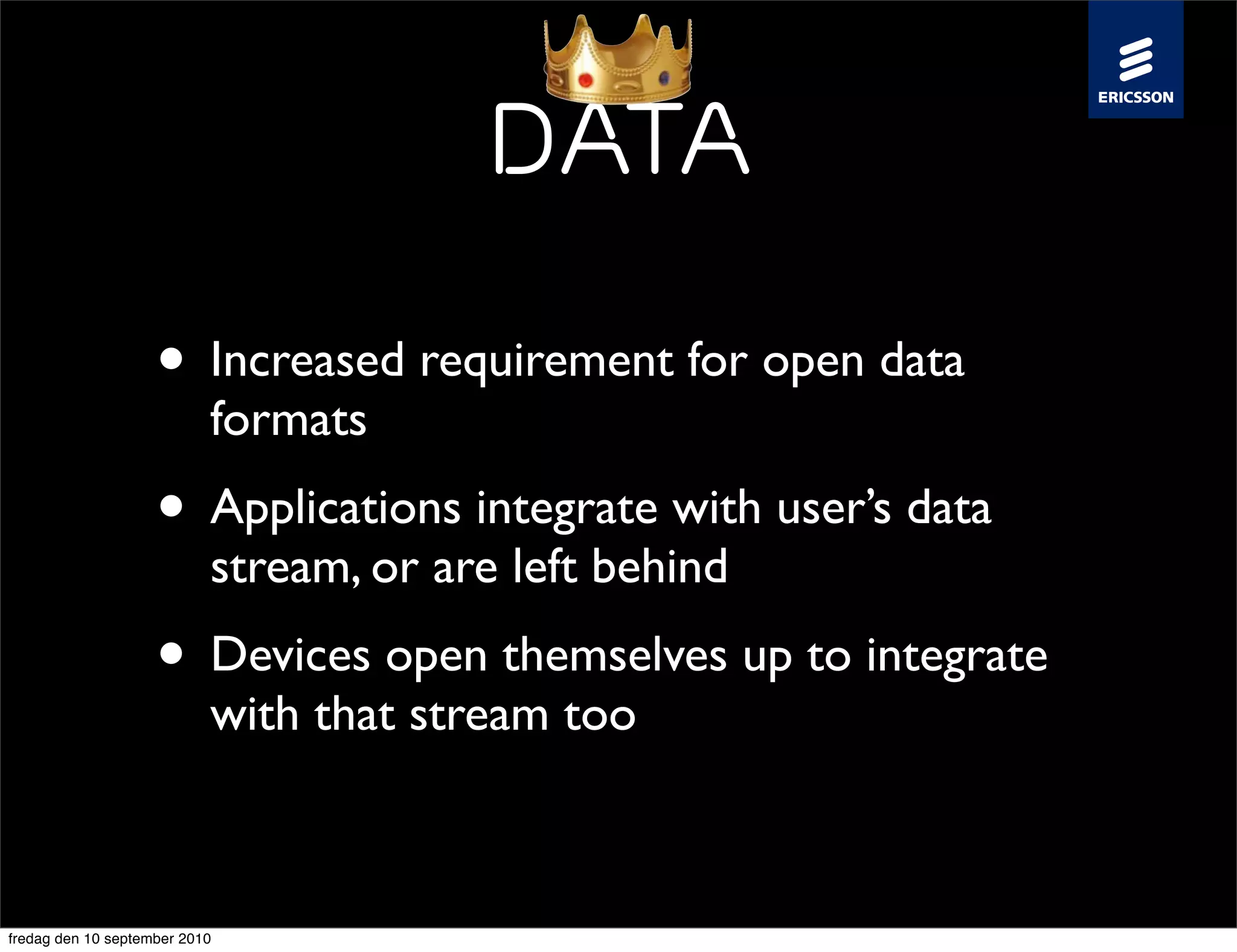 ERICSSON

DATA

• Increased requirement for open data formats

• Applications integrate with user's data stream, or are left behind

• Devices open themselves up to integrate with that stream too

fredag den 10 september 2010